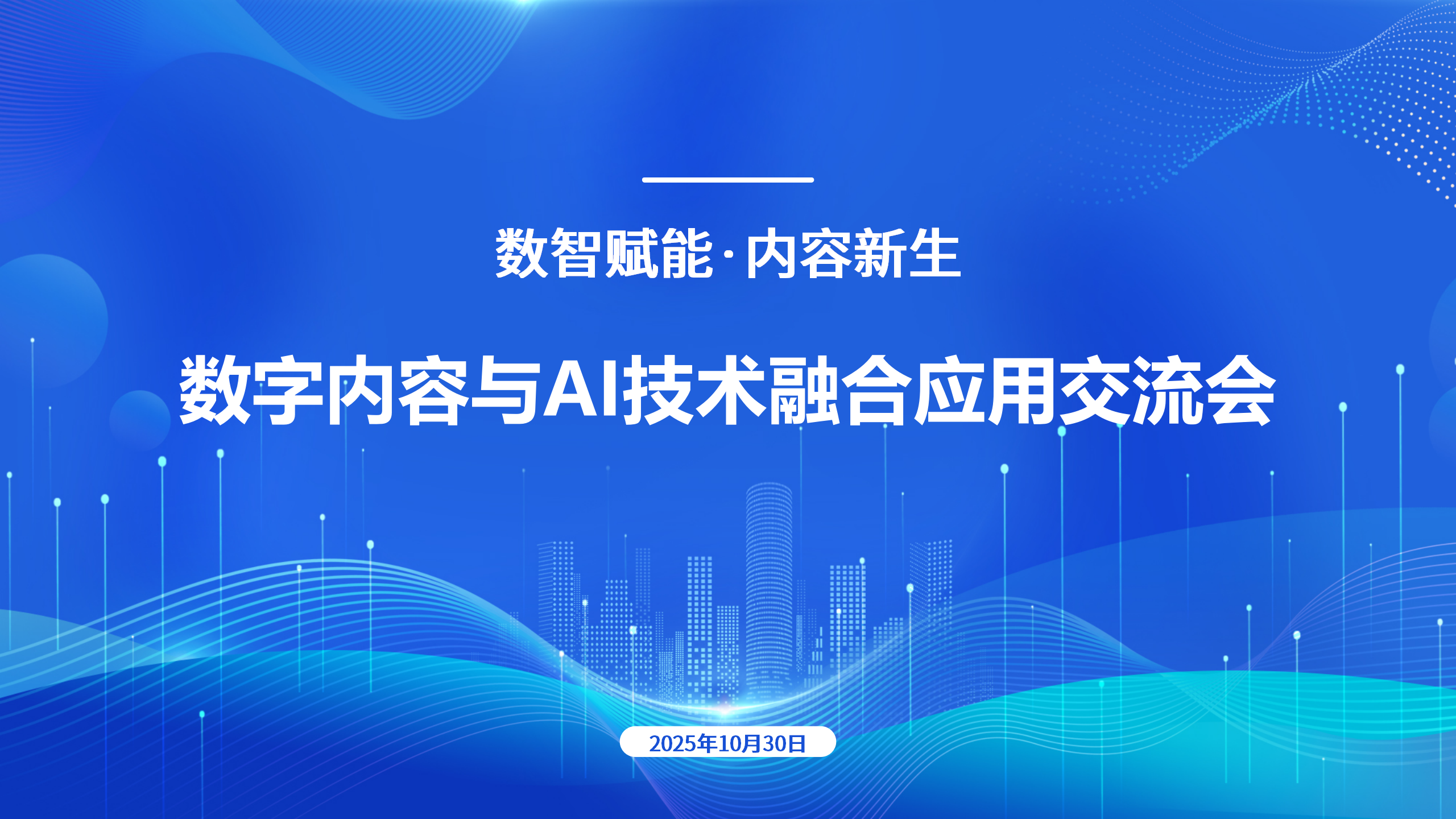 数智赋能·内容新生

数字内容与AI技术融合应用交流会

2025年10月30日